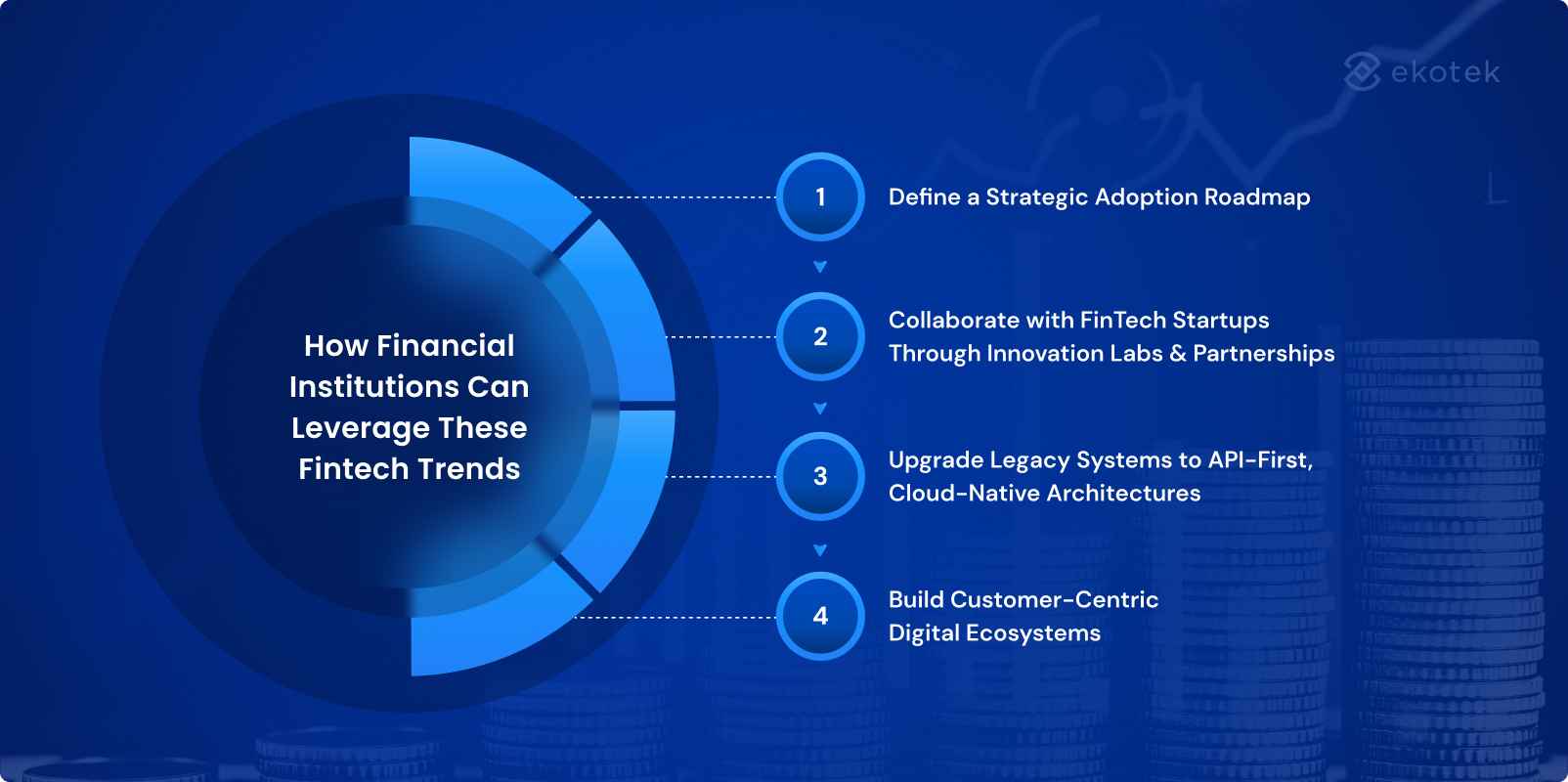 ekotek

How Financial Institutions Can Leverage These Fintech Trends

1 Define a Strategic Adoption Roadmap

2 Collaborate with FinTech Startups Through Innovation Labs & Partnerships

3 Upgrade Legacy Systems to API-First, Cloud-Native Architectures

4 Build Customer-Centric Digital Ecosystems